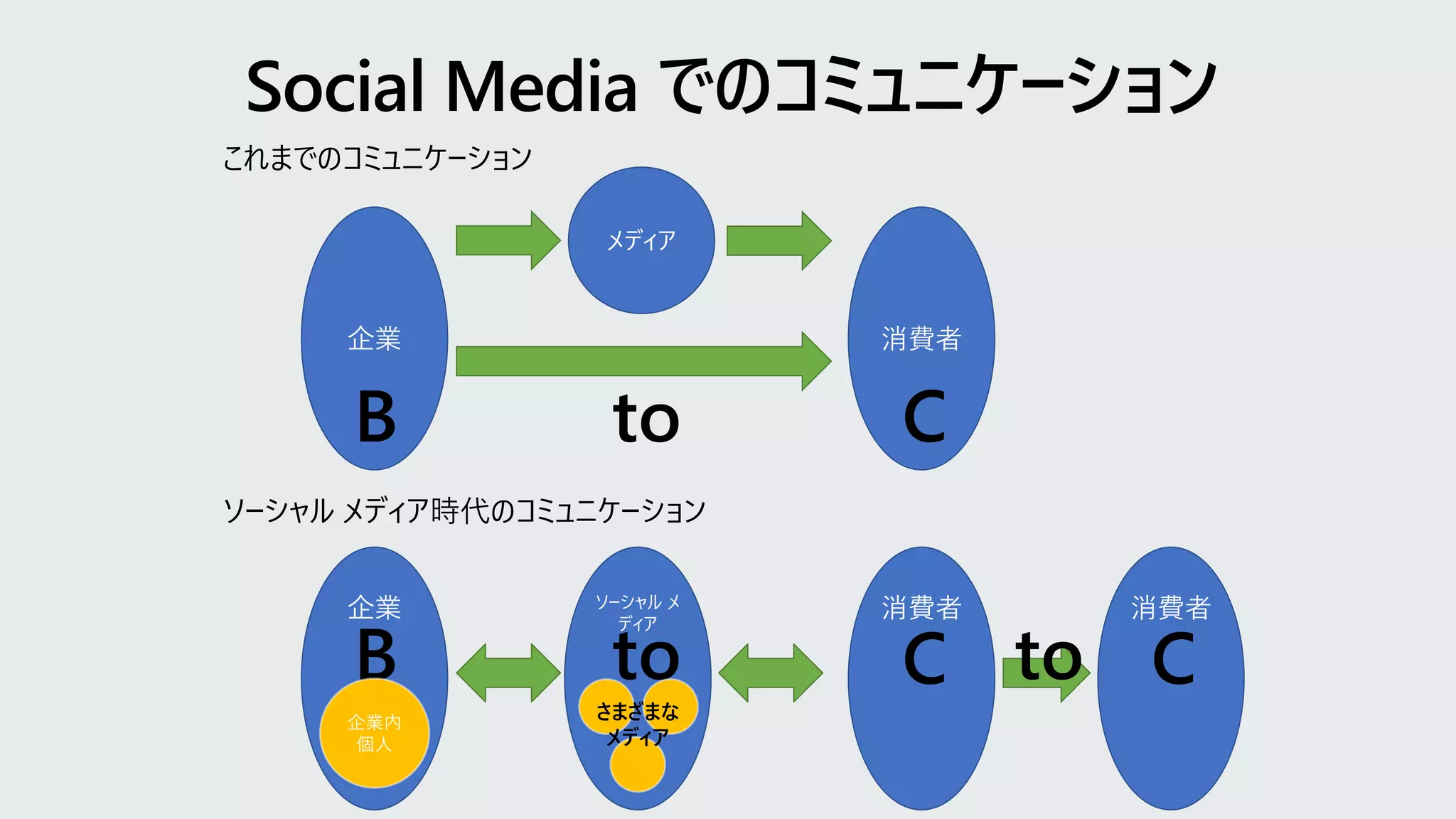 Social Media でのコミュニケーション

これまでのコミュニケーション

メディア

企業

B

to

消費者

C

ソーシャル メディア時代のコミュニケーション

企業

B

企業内個人

ソーシャル メディア

to

さまざまなメディア

消費者

C

to

消費者

C